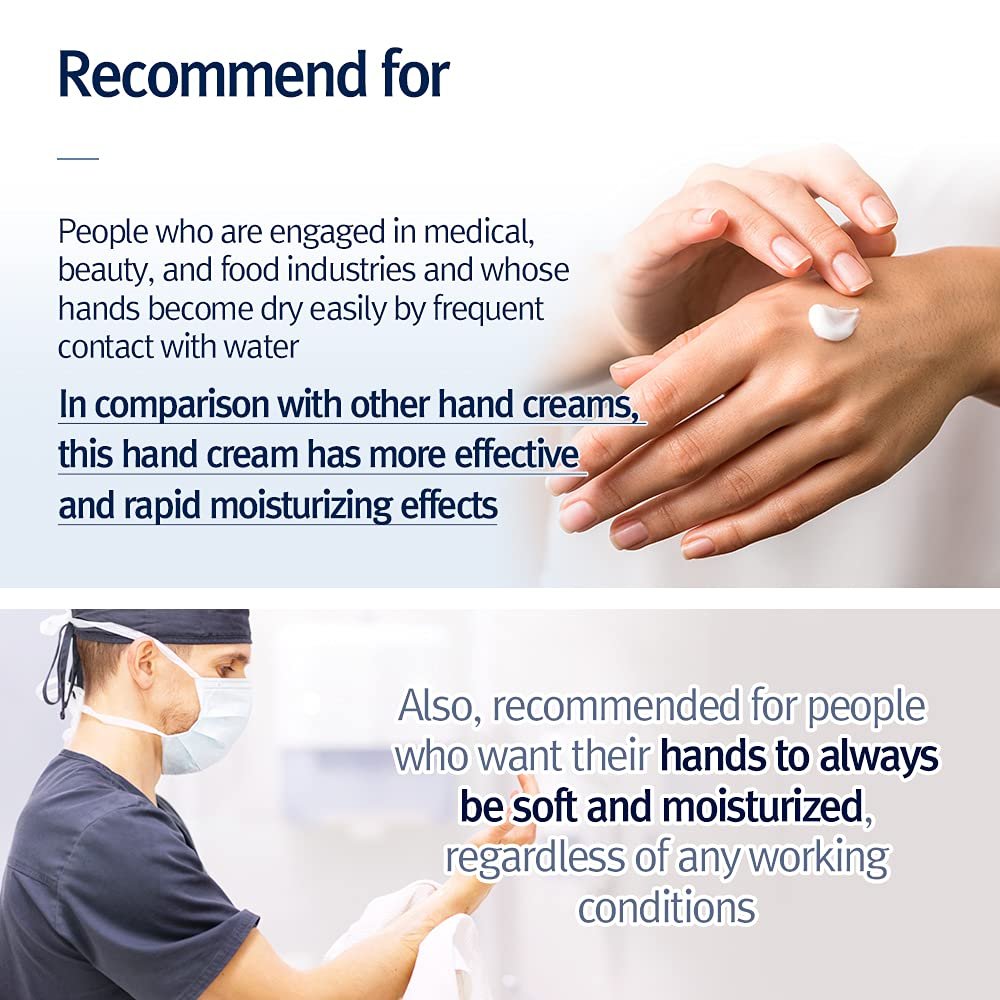 Recommend for

People who are engaged in medical, beauty, and food industries and whose hands become dry easily by frequent contact with water

In comparison with other hand creams, this hand cream has more effective and rapid moisturizing effects

Also, recommended for people who want their hands to always be soft and moisturized, regardless of any working conditions